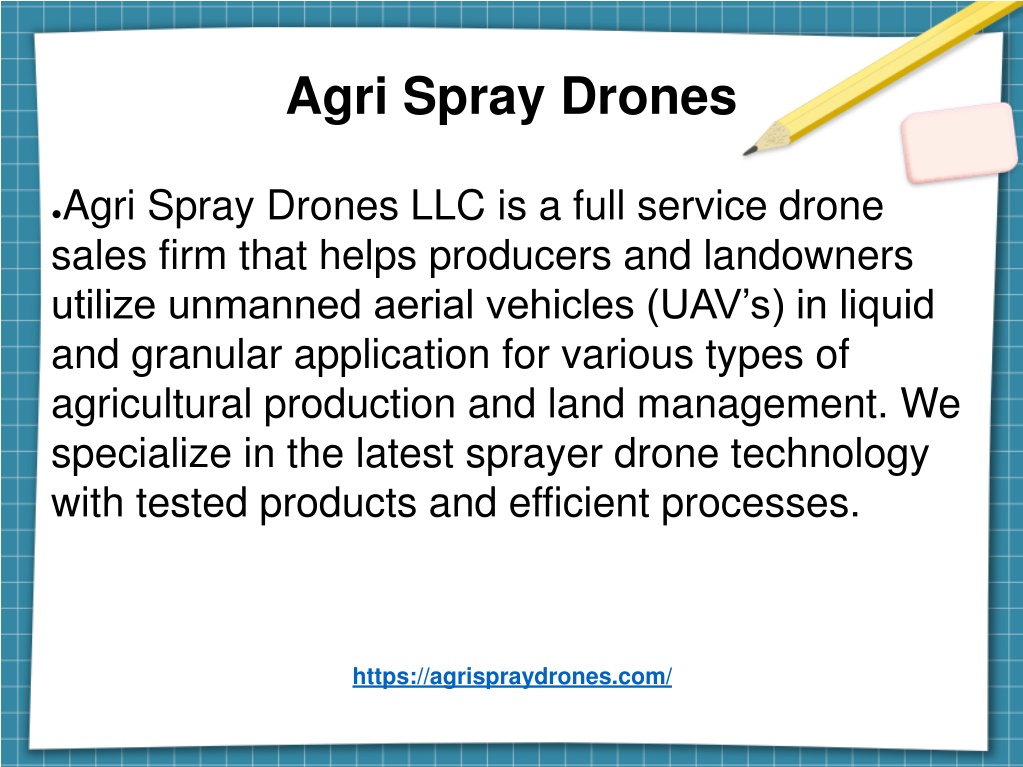 Agri Spray Drones

●Agri Spray Drones LLC is a full service drone sales firm that helps producers and landowners utilize unmanned aerial vehicles (UAV’s) in liquid and granular application for various types of agricultural production and land management. We specialize in the latest sprayer drone technology with tested products and efficient processes.

https://agrispraydrones.com/